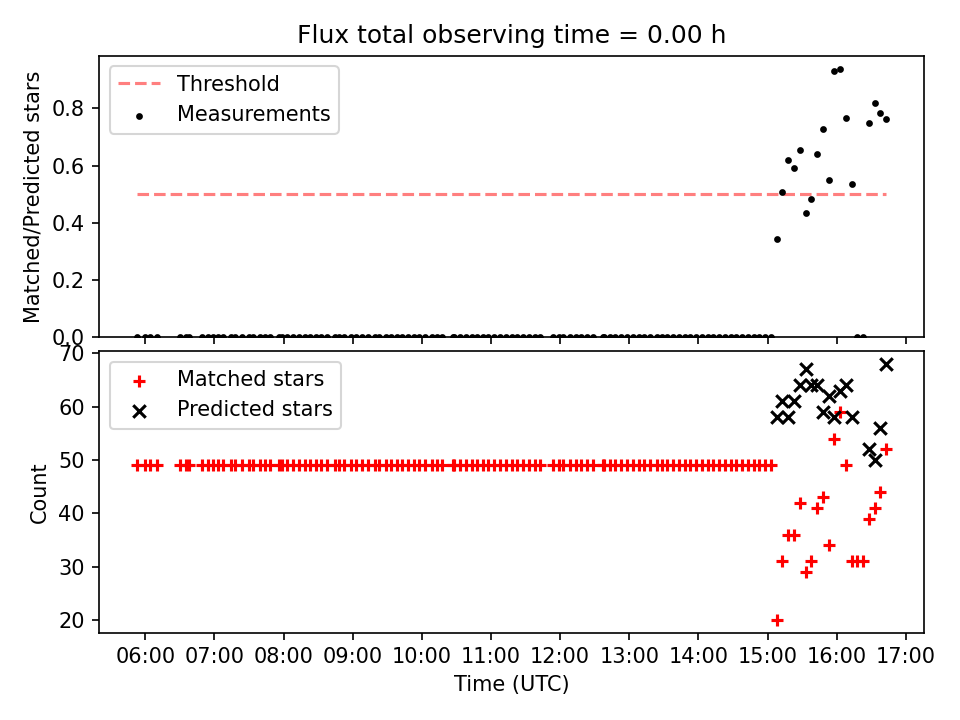 Flux total observing time = 0.00 h

Threshold
Measurements

Matched/Predicted stars

0.8
0.6
0.4
0.2
0.0

Matched stars
Predicted stars

Count

70
60
50
40
30
20

06:00 07:00 08:00 09:00 10:00 11:00 12:00 13:00 14:00 15:00 16:00 17:00

Time (UTC)